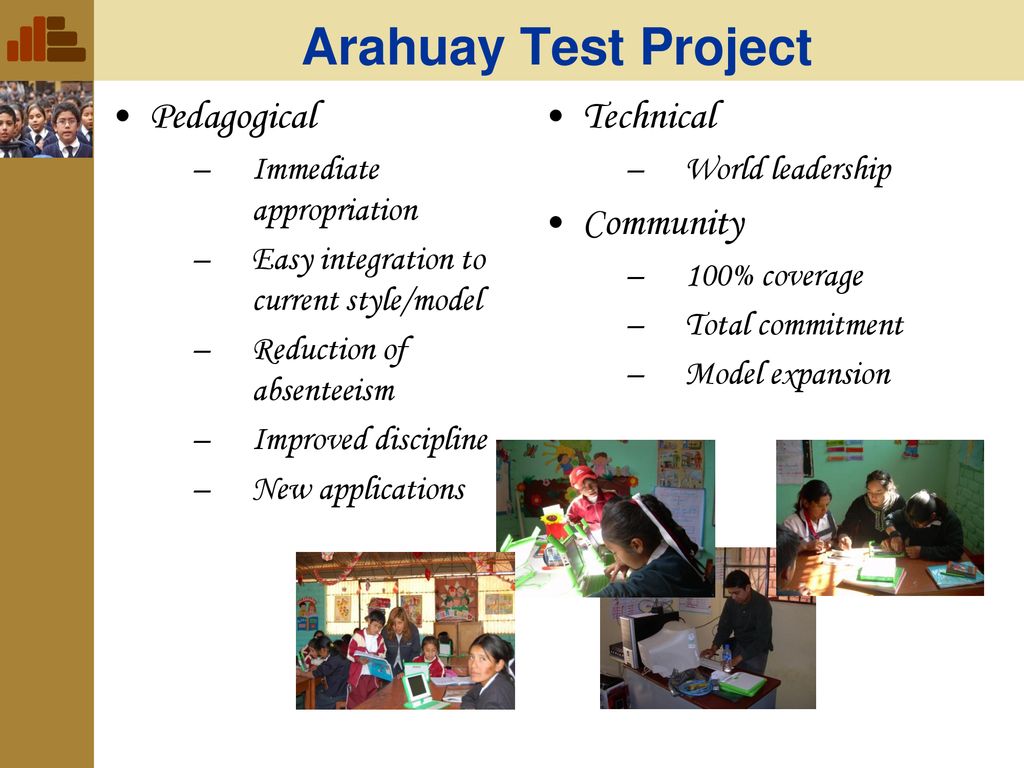 Arahuay Test Project

• Pedagogical
– Immediate appropriation
– Easy integration to current style/model
– Reduction of absenteeism
– Improved discipline
– New applications

• Technical
– World leadership
• Community
– 100% coverage
– Total commitment
– Model expansion